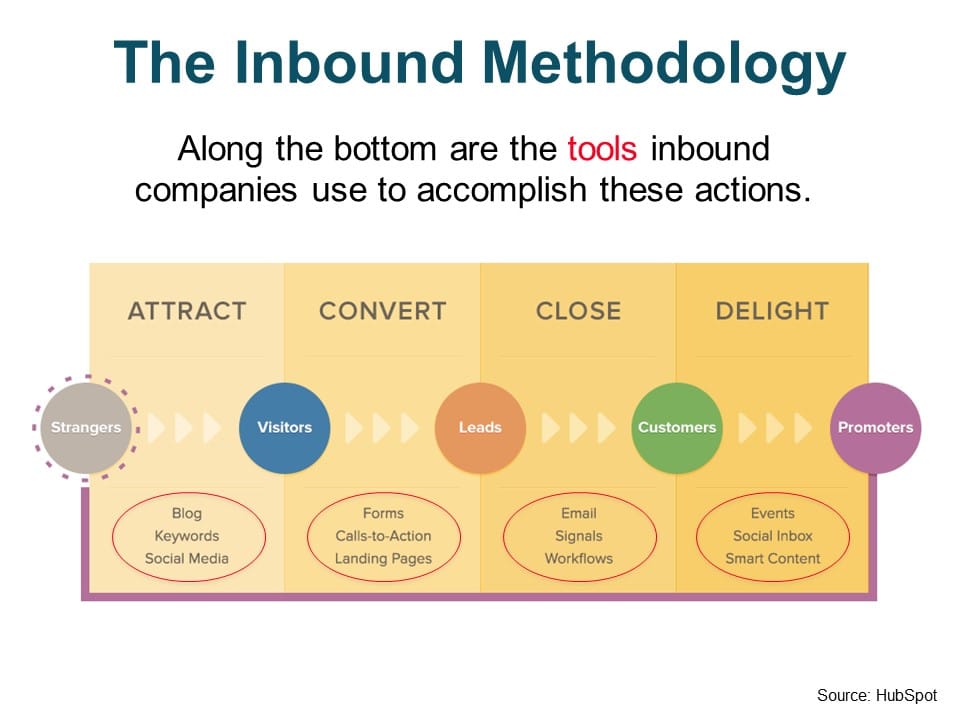 The Inbound Methodology

Along the bottom are the tools inbound companies use to accomplish these actions.

ATTRACT

CONVERT

CLOSE

DELIGHT

Strangers

Visitors

Leads

Customers

Promoters

Blog
Keywords
Social Media

Forms
Calls-to-Action
Landing Pages

Email
Signals
Workflows

Events
Social Inbox
Smart Content

Source: HubSpot